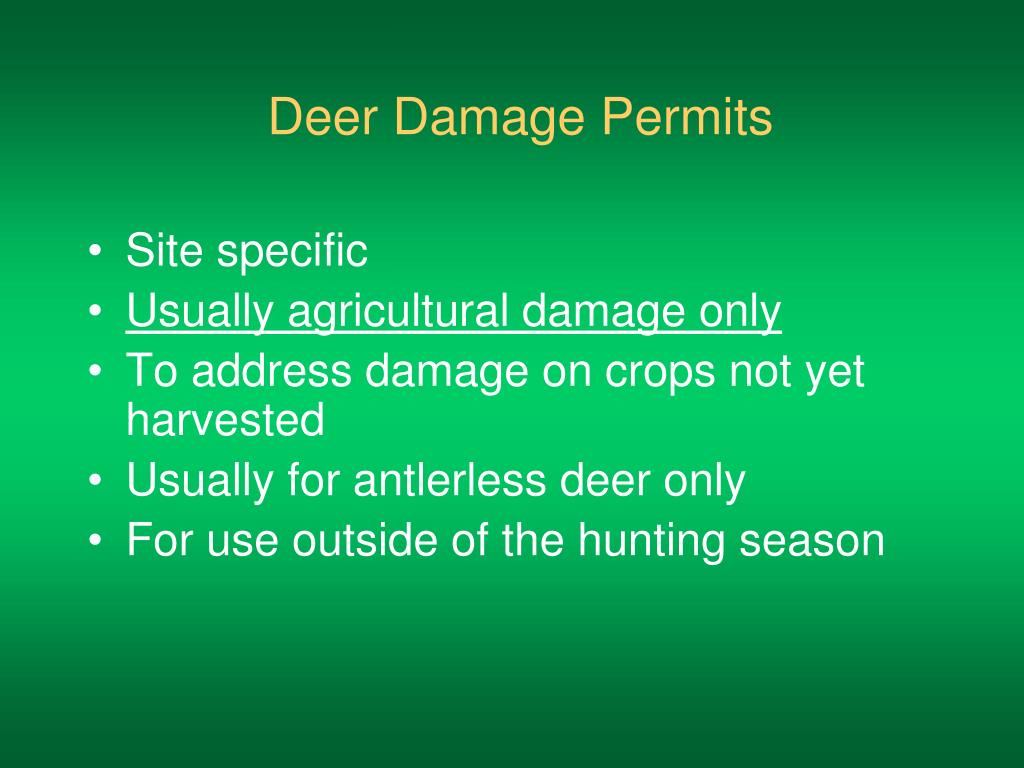 Deer Damage Permits

• Site specific
• Usually agricultural damage only
• To address damage on crops not yet harvested
• Usually for antlerless deer only
• For use outside of the hunting season